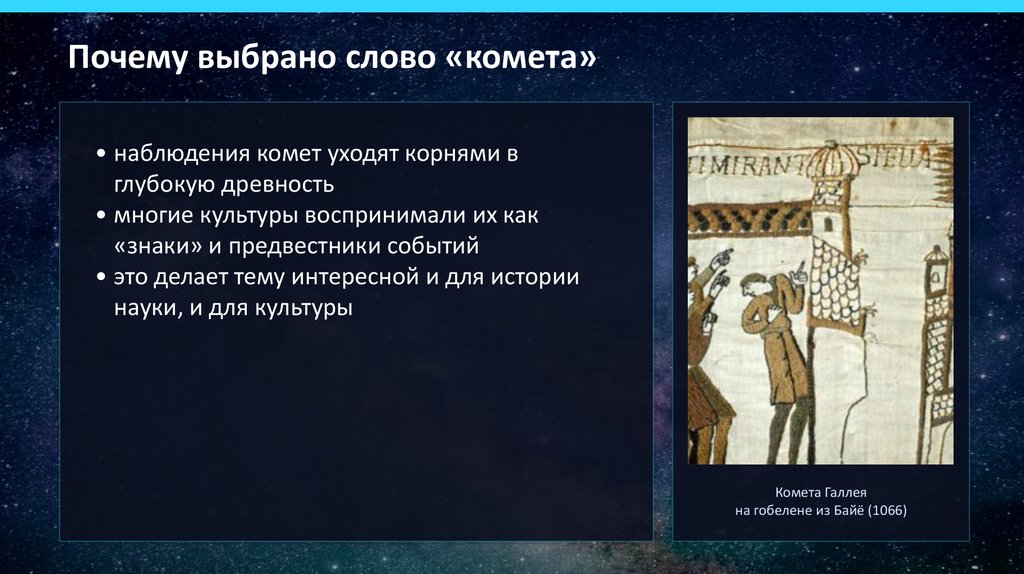 Почему выбрано слово «комета»

• наблюдения комет уходят корнями в глубокую древность
• многие культуры воспринимали их как «знаки» и предвестники событий
• это делает тему интересной и для истории науки, и для культуры

TIMIRANT STELLA

Комета Галлея
на гобелене из Байё (1066)